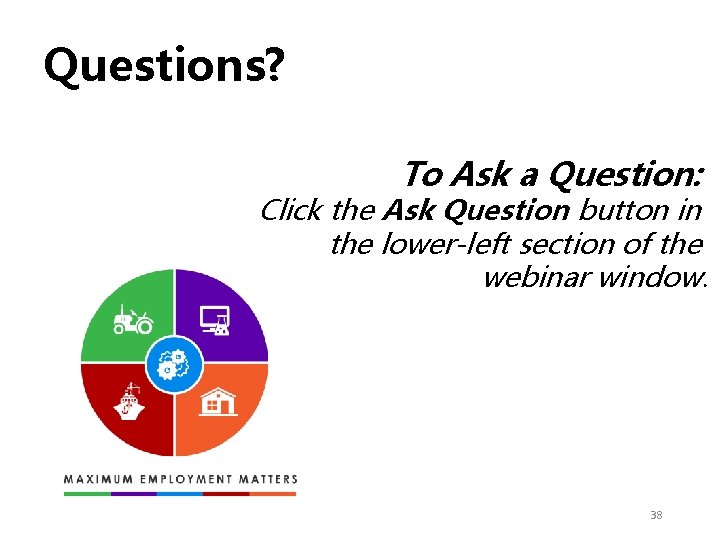 Questions?

To Ask a Question:
Click the Ask Question button in the lower-left section of the webinar window.

MAXIMUM EMPLOYMENT MATTERS

38